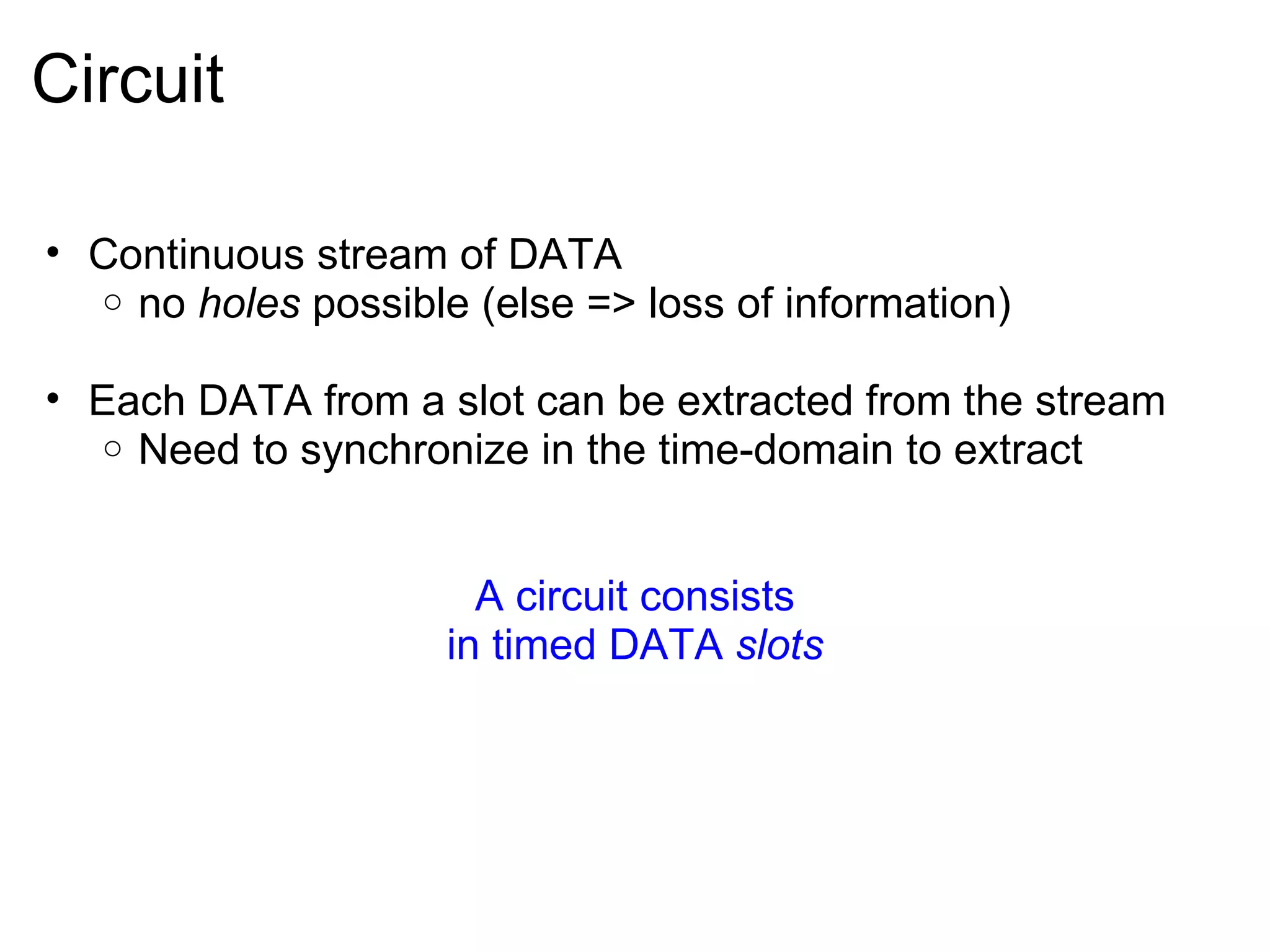 Circuit

• Continuous stream of DATA
  ○ no holes possible (else => loss of information)

• Each DATA from a slot can be extracted from the stream
  ○ Need to synchronize in the time-domain to extract

A circuit consists
in timed DATA slots